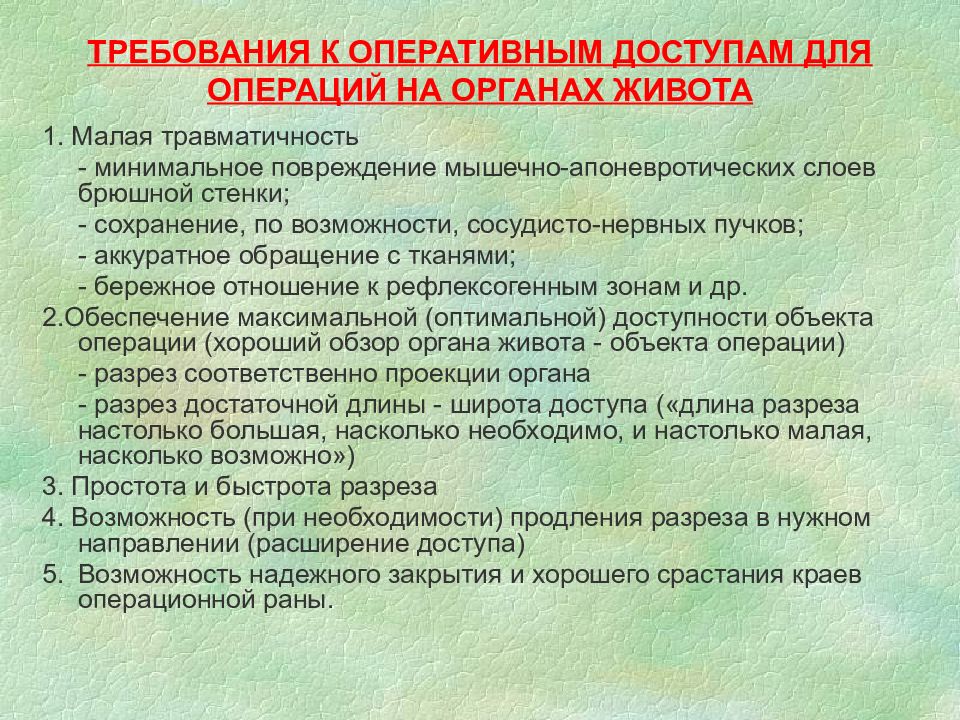 ТРЕБОВАНИЯ К ОПЕРАТИВНЫМ ДОСТУПАМ ДЛЯ ОПЕРАЦИЙ НА ОРГАНАХ ЖИВОТА

1. Малая травматичность

- минимальное повреждение мышечно-апоневротических слоев брюшной стенки;

- сохранение, по возможности, сосудисто-нервных пучков;

- аккуратное обращение с тканями;

- бережное отношение к рефлексогенным зонам и др.

2.Обеспечение максимальной (оптимальной) доступности объекта операции (хороший обзор органа живота - объекта операции)

- разрез соответственно проекции органа

- разрез достаточной длины - широта доступа («длина разреза настолько большая, насколько необходимо, и настолько малая, насколько возможно»)

3. Простота и быстрота разреза

4. Возможность (при необходимости) продления разреза в нужном направлении (расширение доступа)

5. Возможность надежного закрытия и хорошего срастания краев операционной раны.